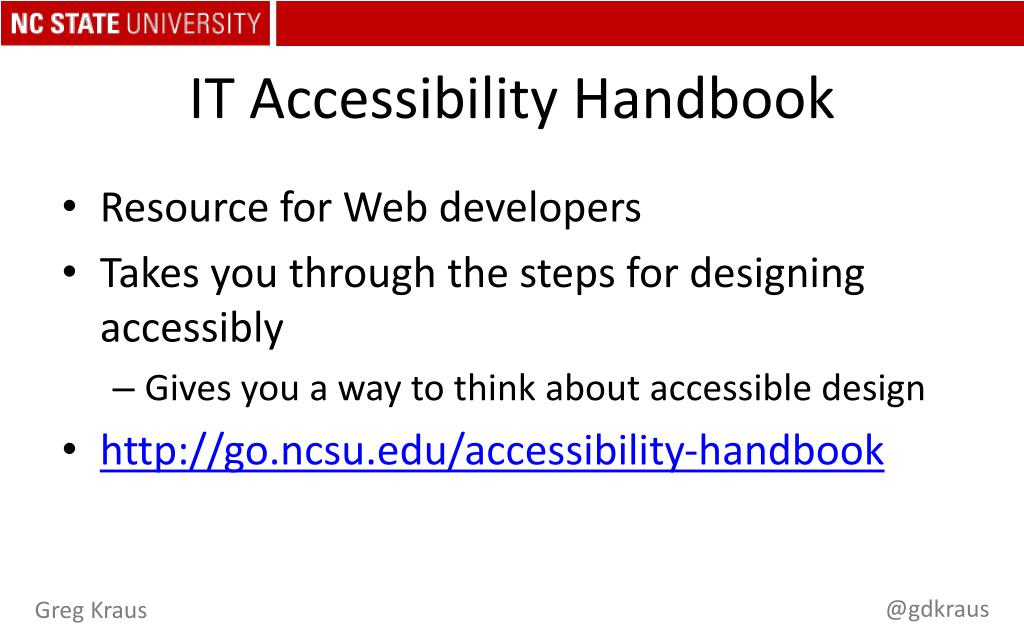 NC STATE UNIVERSITY

IT Accessibility Handbook

• Resource for Web developers
• Takes you through the steps for designing accessibly
– Gives you a way to think about accessible design
• http://go.ncsu.edu/accessibility-handbook

Greg Kraus

@gdkraus